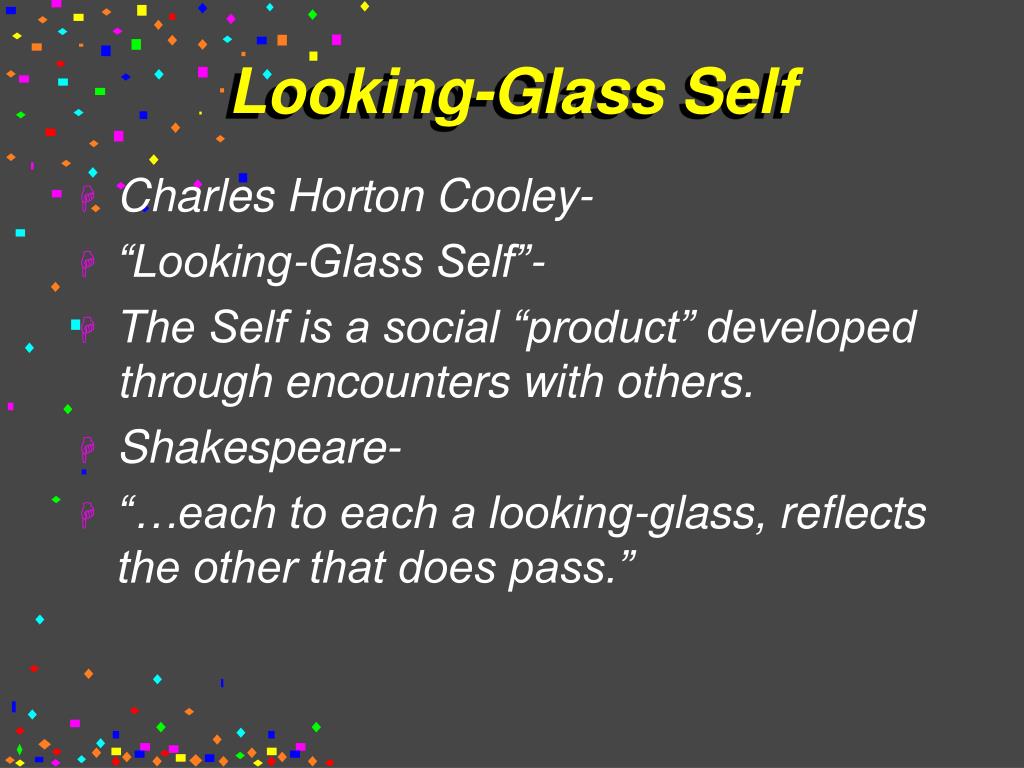 Looking-Glass Self

Charles Horton Cooley-

“Looking-Glass Self”-

The Self is a social “product” developed through encounters with others.

Shakespeare-

“…each to each a looking-glass, reflects the other that does pass.”